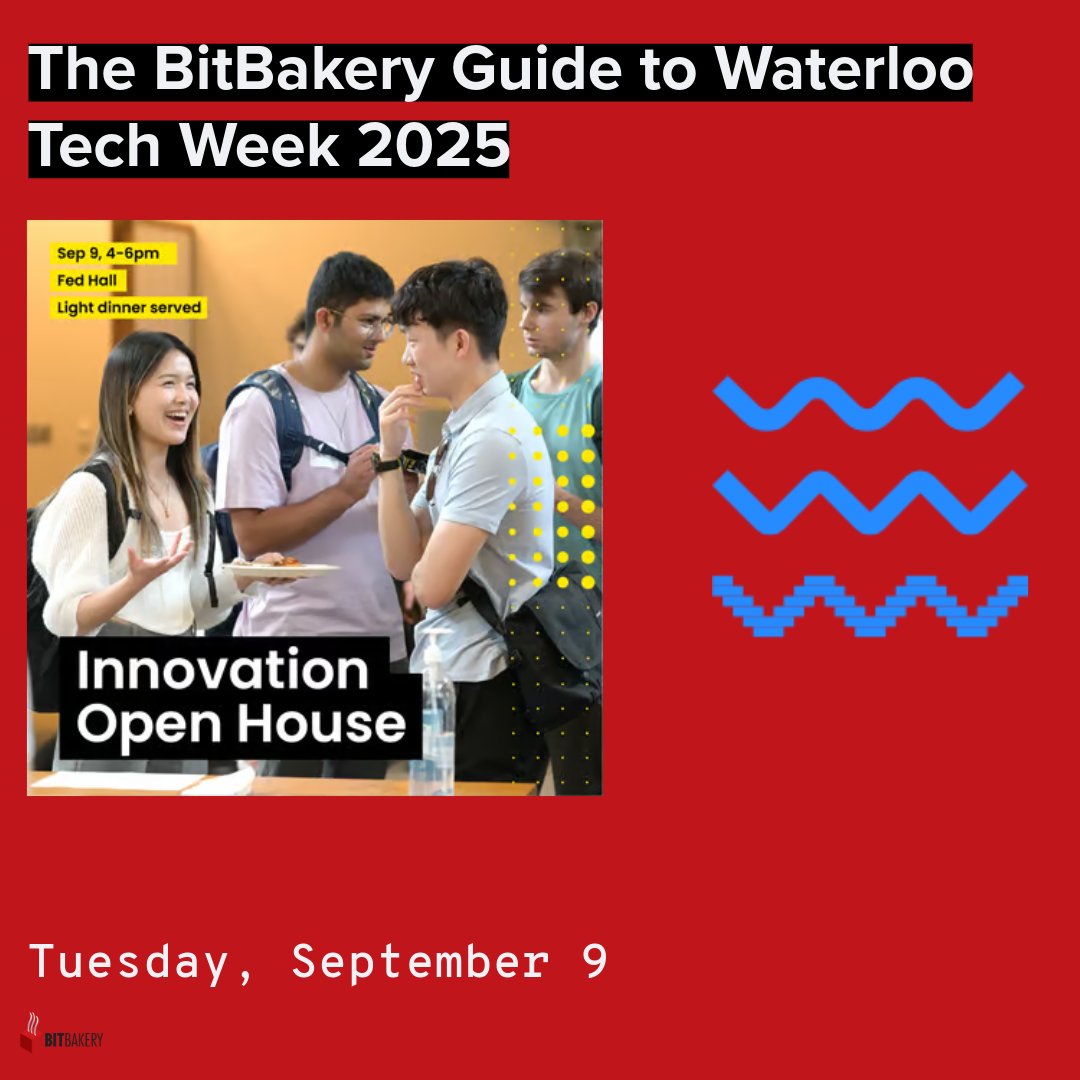 The BitBakery Guide to Waterloo Tech Week 2025

Sep 9, 4-6pm
Fed Hall
Light dinner served

Innovation Open House

Tuesday, September 9

BITBAKERY